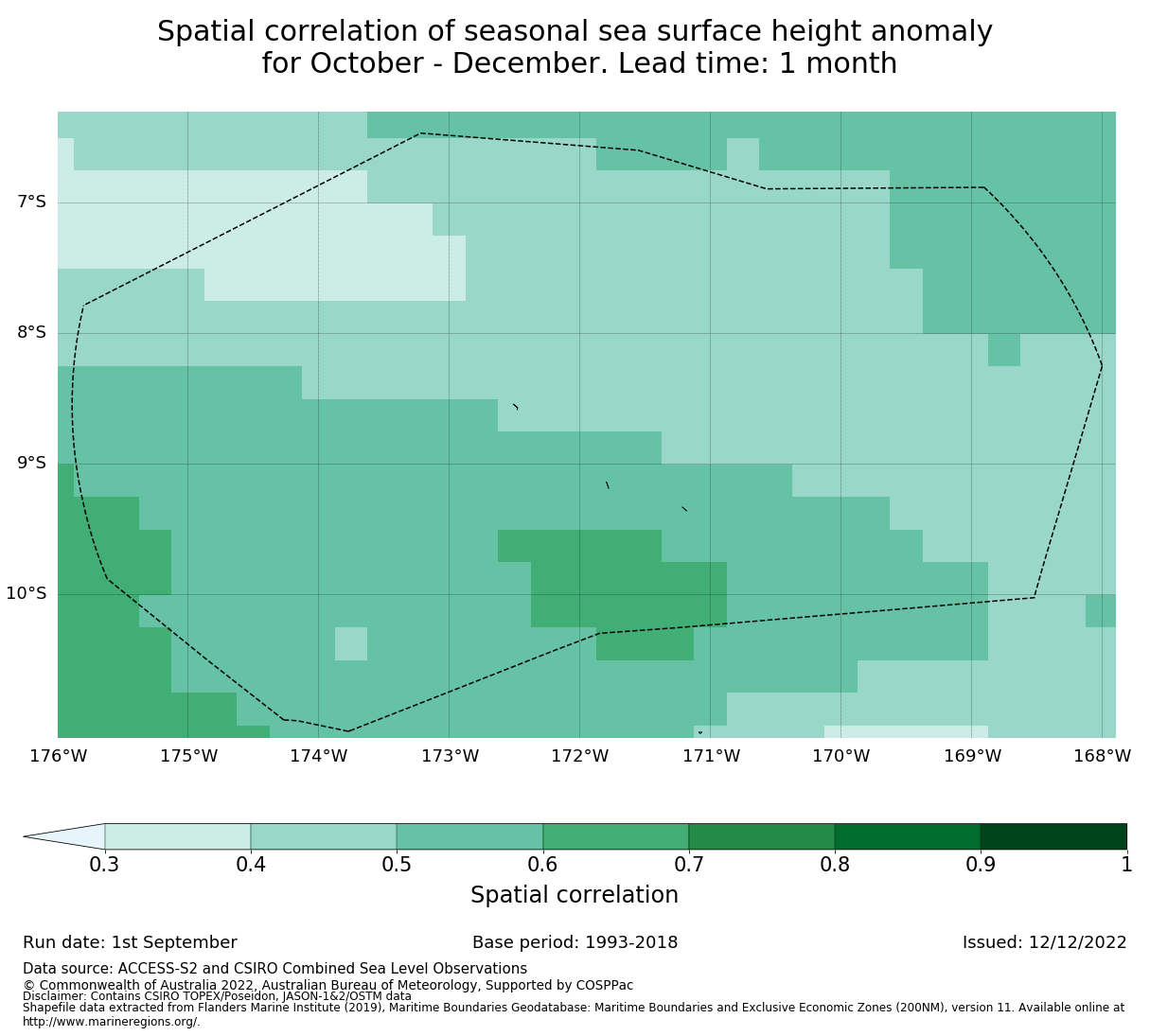 Spatial correlation of seasonal sea surface height anomaly for October - December. Lead time: 1 month

7°S
8°S
9°S
10°S

176°W 175°W 174°W 173°W 172°W 171°W 170°W 169°W 168°W

0.3 0.4 0.5 0.6 0.7 0.8 0.9 1

Spatial correlation

Run date: 1st September
Base period: 1993-2018
Issued: 12/12/2022

Data source: ACCESS-S2 and CSIRO Combined Sea Level Observations
© Commonwealth of Australia 2022, Australian Bureau of Meteorology, Supported by COSPPac
Disclaimer: Contains CSIRO TOPEX/Poseidon, JASON-1&2/OSTM data
Shapefile data extracted from Flanders Marine Institute (2019), Maritime Boundaries Geodatabase: Maritime Boundaries and Exclusive Economic Zones (200NM), version 11. Available online at http://www.marineregions.org/.